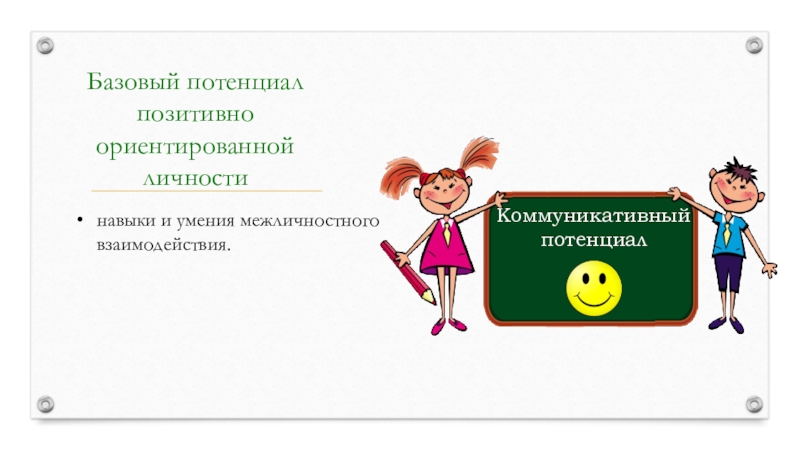 Базовый потенциал позитивно ориентированной личности

• навыки и умения межличностного взаимодействия.

Коммуникативный потенциал